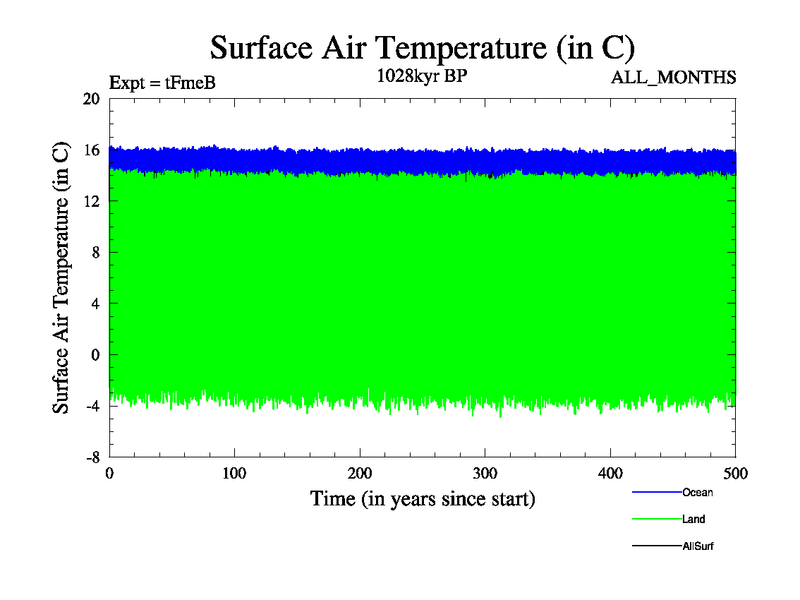 Surface Air Temperature (in C)

Expt = tFmeB

1028kyr BP

ALL_MONTHS

Surface Air Temperature (in C)

20
16
12
8
4
0
-4
-8

0
100
200
300
400
500

Time (in years since start)

Ocean
Land
AllSurf